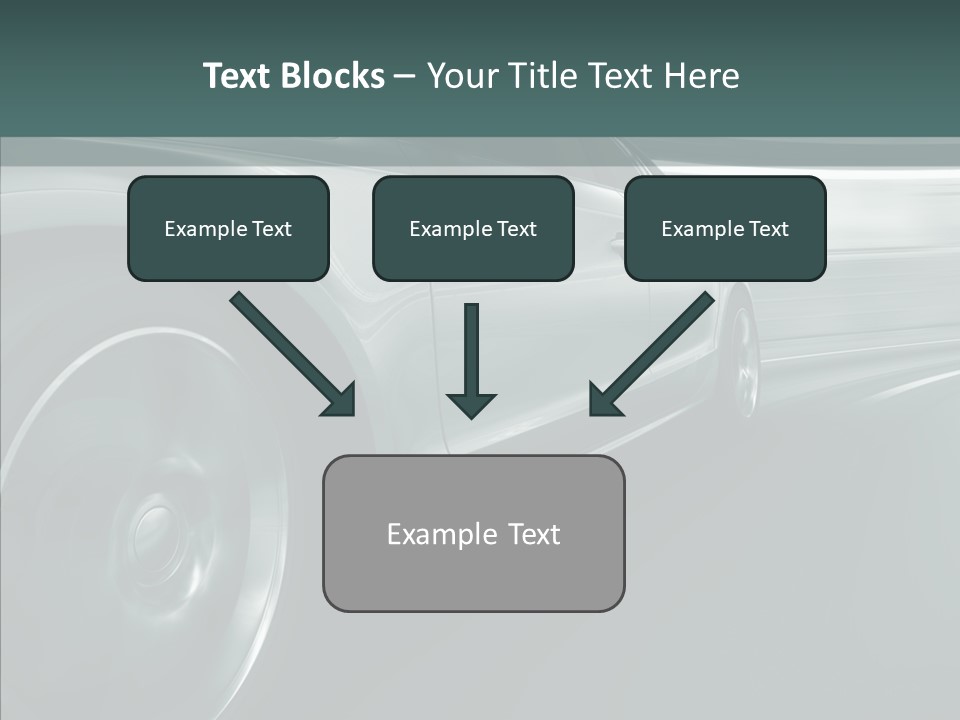 Text Blocks – Your Title Text Here

Example Text

Example Text

Example Text

Example Text